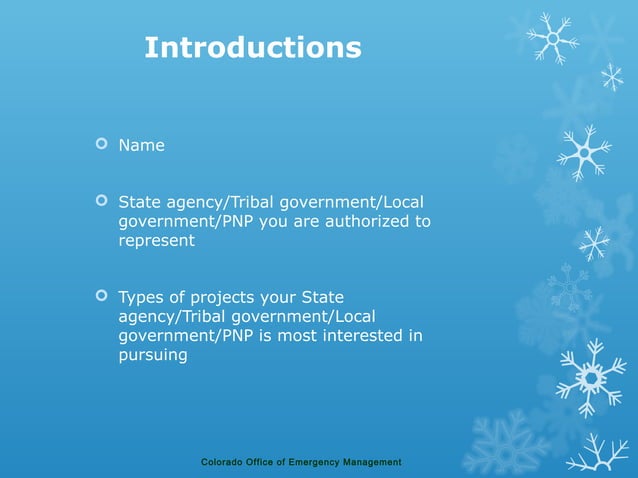 Introductions

Name

State agency/Tribal government/Local government/PNP you are authorized to represent

Types of projects your State agency/Tribal government/Local government/PNP is most interested in pursuing

Colorado Office of Emergency Management